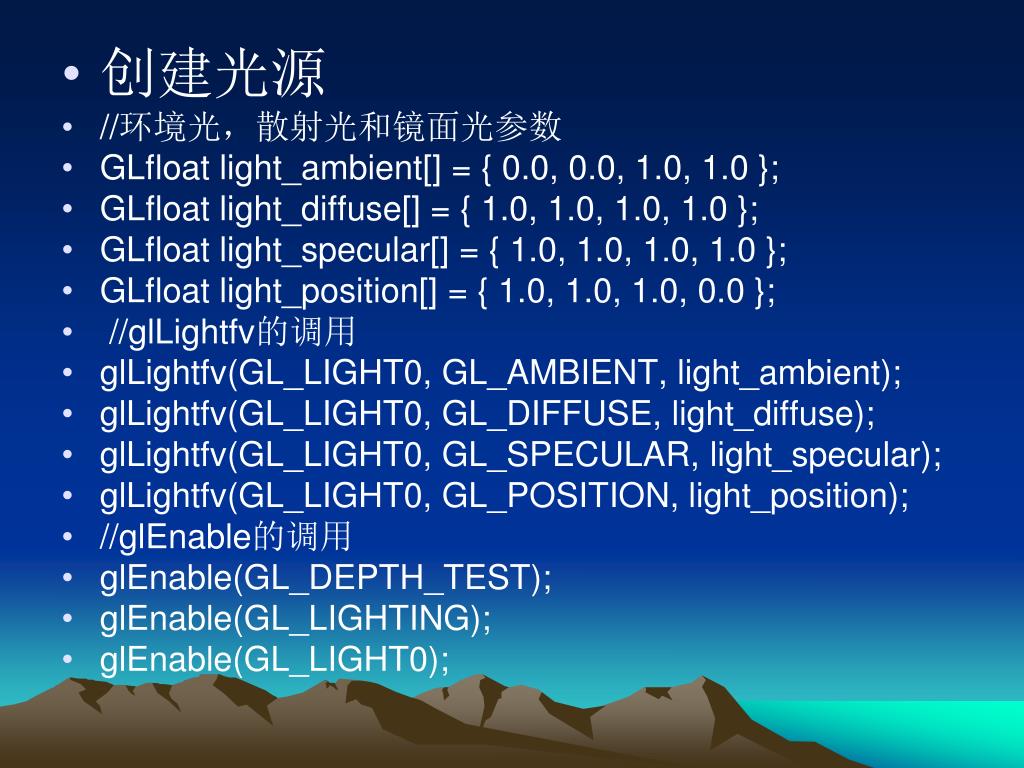 • 创建光源
• //环境光，散射光和镜面光参数
• GLfloat light_ambient[] = { 0.0, 0.0, 1.0, 1.0 };
• GLfloat light_diffuse[] = { 1.0, 1.0, 1.0, 1.0 };
• GLfloat light_specular[] = { 1.0, 1.0, 1.0, 1.0 };
• GLfloat light_position[] = { 1.0, 1.0, 1.0, 0.0 };
• //glLightfv的调用
• glLightfv(GL_LIGHT0, GL_AMBIENT, light_ambient);
• glLightfv(GL_LIGHT0, GL_DIFFUSE, light_diffuse);
• glLightfv(GL_LIGHT0, GL_SPECULAR, light_specular);
• glLightfv(GL_LIGHT0, GL_POSITION, light_position);
• //glEnable的调用
• glEnable(GL_DEPTH_TEST);
• glEnable(GL_LIGHTING);
• glEnable(GL_LIGHT0);